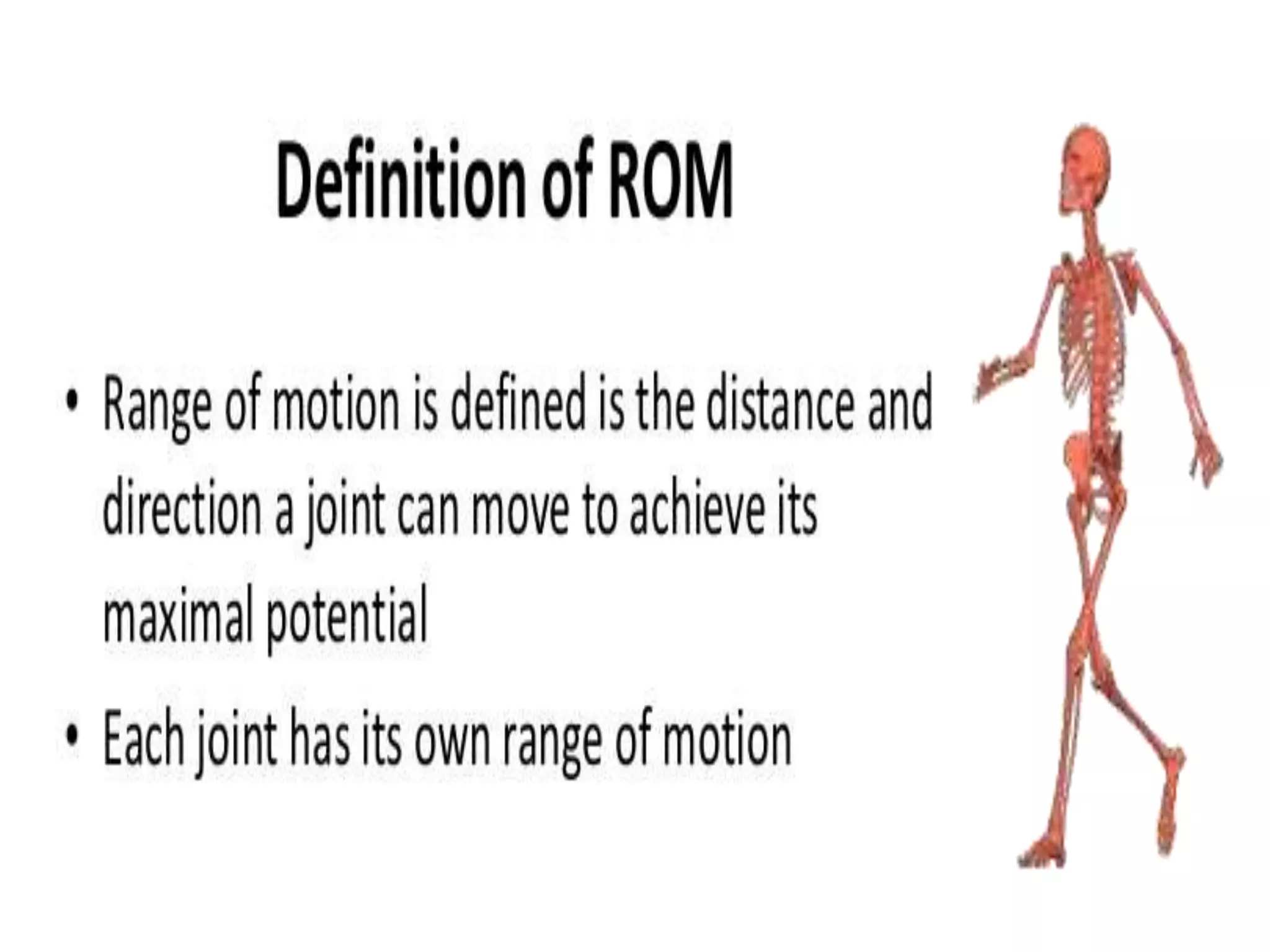 Definition of ROM

• Range of motion is defined is the distance and direction a joint can move to achieve its maximal potential

• Each joint has its own range of motion